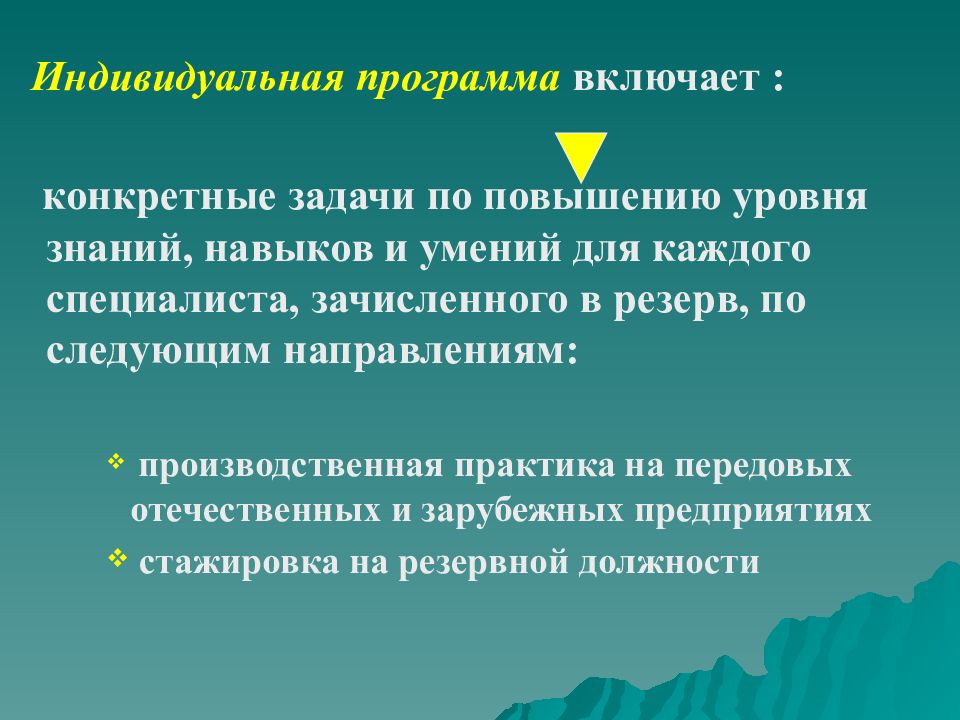 Индивидуальная программа включает :

конкретные задачи по повышению уровня знаний, навыков и умений для каждого специалиста, зачисленного в резерв, по следующим направлениям:

❖ производственная практика на передовых отечественных и зарубежных предприятиях
❖ стажировка на резервной должности